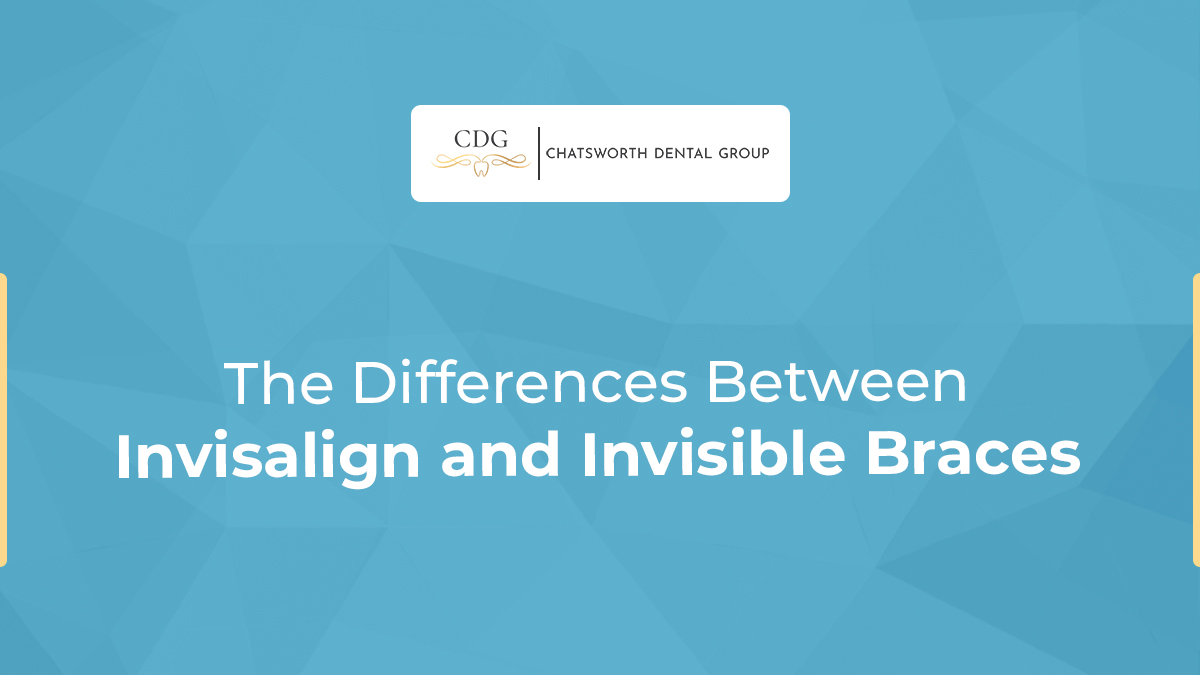 CDG
CHATSWORTH DENTAL GROUP

The Differences Between
Invisalign and Invisible Braces